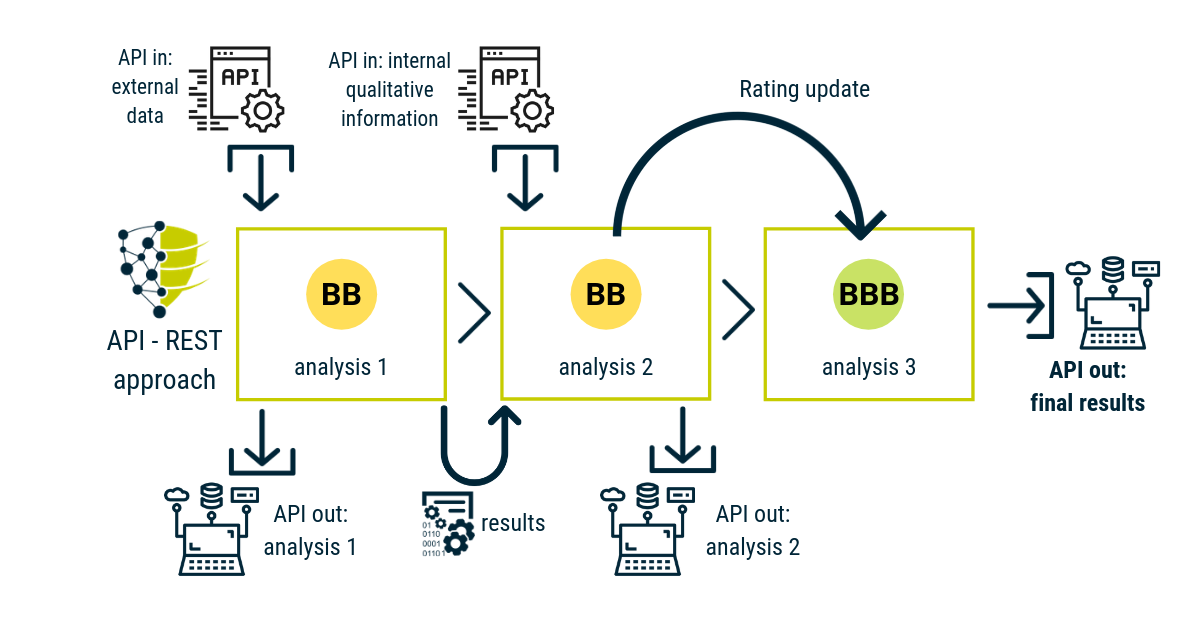 API in: external data

API

API in: internal qualitative information

API

Rating update

API - REST approach

BB

analysis 1

BB

analysis 2

BBB

analysis 3

API out: final results

API out: analysis 1

01
0110
0001
0110 1

results

API out: analysis 2